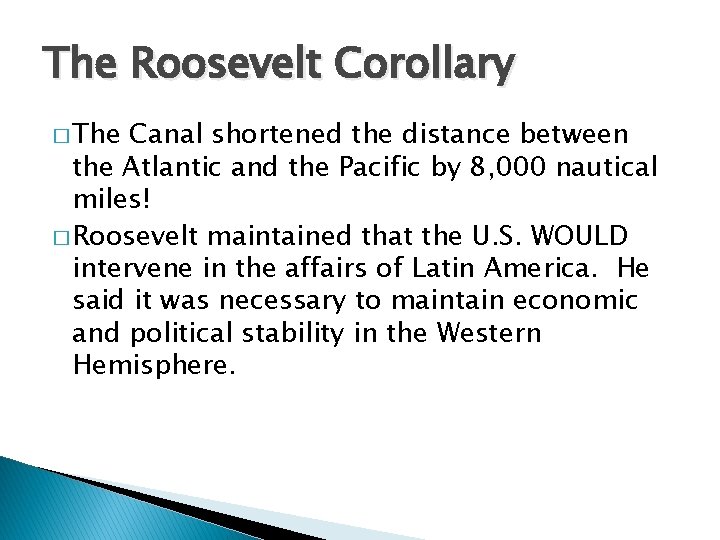 The Roosevelt Corollary

□ The Canal shortened the distance between the Atlantic and the Pacific by 8,000 nautical miles!

□ Roosevelt maintained that the U.S. WOULD intervene in the affairs of Latin America. He said it was necessary to maintain economic and political stability in the Western Hemisphere.